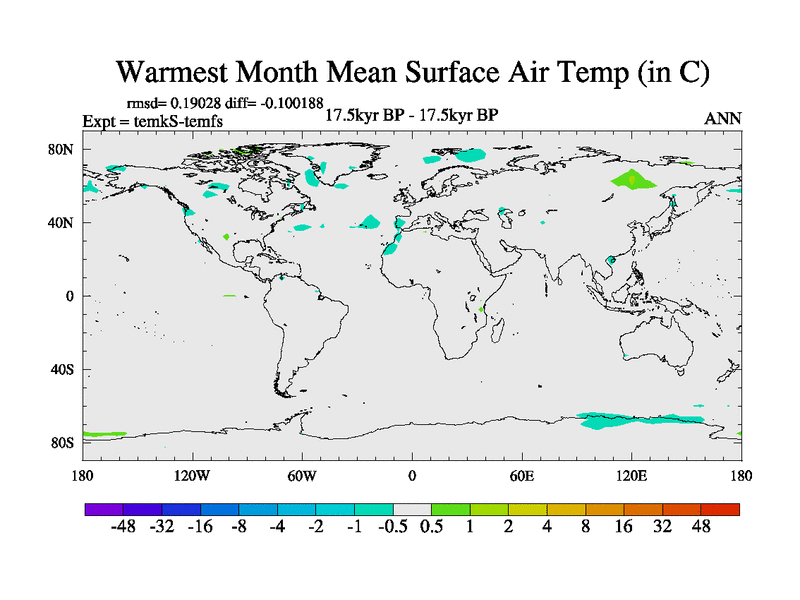 Warmest Month Mean Surface Air Temp (in C)

rmsd= 0.19028 diff= -0.100188
Expt = temkS-temfs
17.5kyr BP - 17.5kyr BP
ANN

80N
40N
0
40S
80S

180
120W
60W
0
60E
120E
180

-48 -32 -16 -8 -4 -2 -1 -0.5 0.5 1 2 4 8 16 32 48